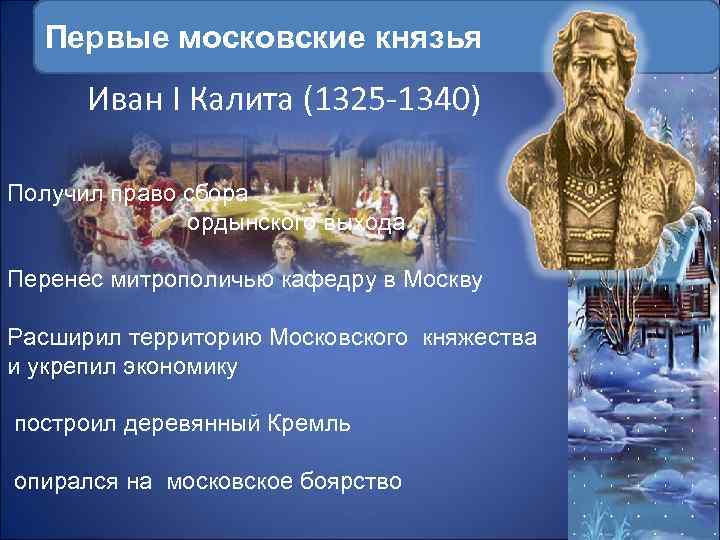 Первые московские князья

Иван I Калита (1325-1340)

Получил право сбора ордынского выхода

Перенес митрополичью кафедру в Москву

Расширил территорию Московского княжества и укрепил экономику

построил деревянный Кремль

опирался на московское боярство